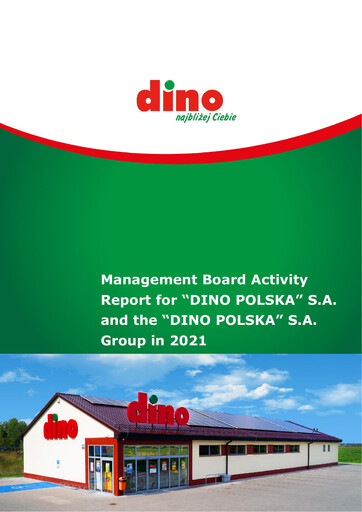 dino
najbliżej Ciebie

Management Board Activity Report for "DINO POLSKA" S.A. and the "DINO POLSKA" S.A. Group in 2021

dino

dino